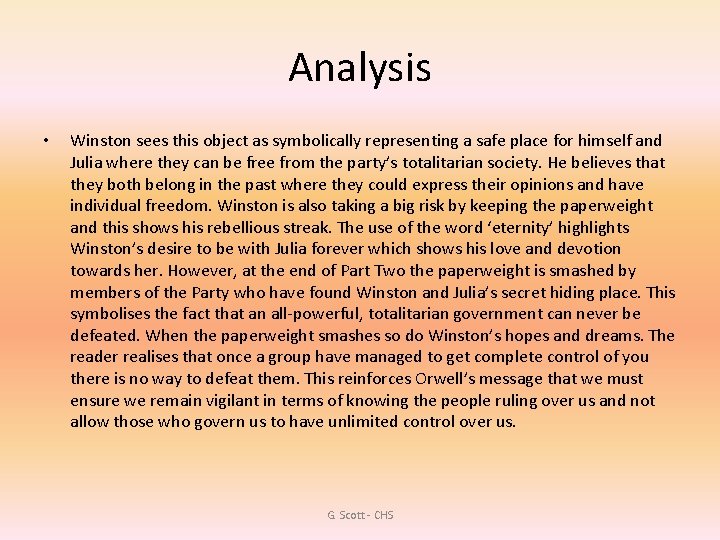 Analysis

• Winston sees this object as symbolically representing a safe place for himself and Julia where they can be free from the party's totalitarian society. He believes that they both belong in the past where they could express their opinions and have individual freedom. Winston is also taking a big risk by keeping the paperweight and this shows his rebellious streak. The use of the word 'eternity' highlights Winston's desire to be with Julia forever which shows his love and devotion towards her. However, at the end of Part Two the paperweight is smashed by members of the Party who have found Winston and Julia's secret hiding place. This symbolises the fact that an all-powerful, totalitarian government can never be defeated. When the paperweight smashes so do Winston's hopes and dreams. The reader realises that once a group have managed to get complete control of you there is no way to defeat them. This reinforces Orwell's message that we must ensure we remain vigilant in terms of knowing the people ruling over us and not allow those who govern us to have unlimited control over us.

G. Scott - CHS